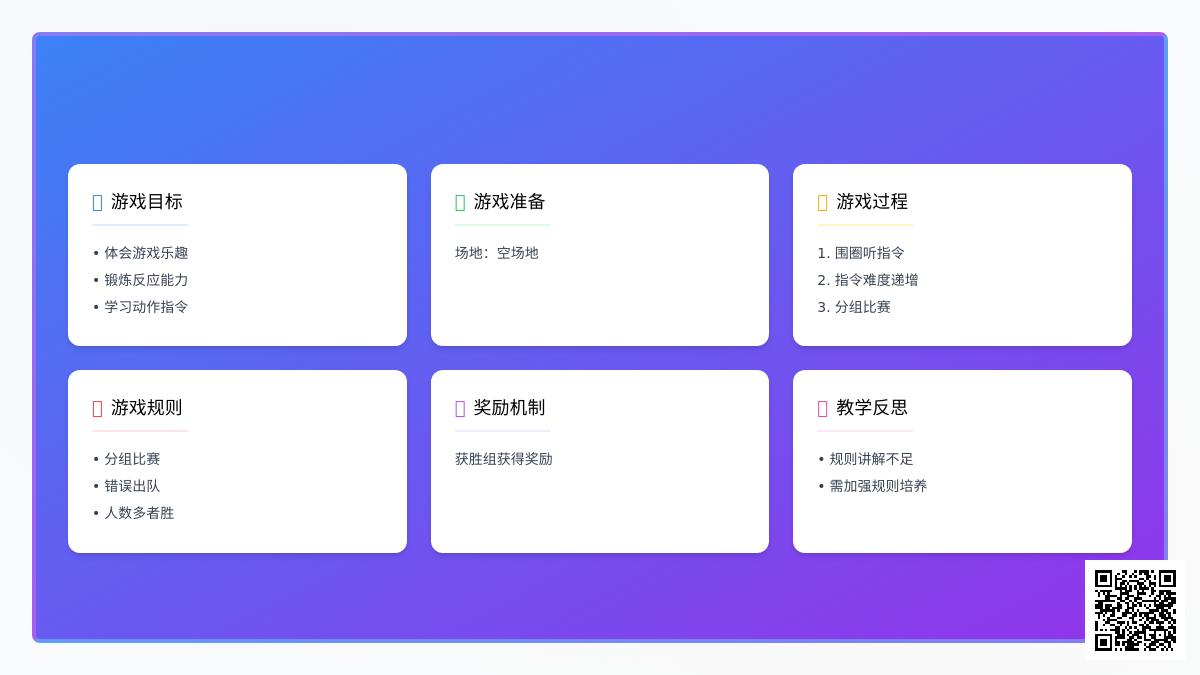 游戏目标

• 体会游戏乐趣
• 锻炼反应能力
• 学习动作指令

游戏准备

场地：空场地

游戏过程

1. 围圈听指令
2. 指令难度递增
3. 分组比赛

游戏规则

• 分组比赛
• 错误出队
• 人数多者胜

奖励机制

获胜组获得奖励

教学反思

• 规则讲解不足
• 需加强规则培养